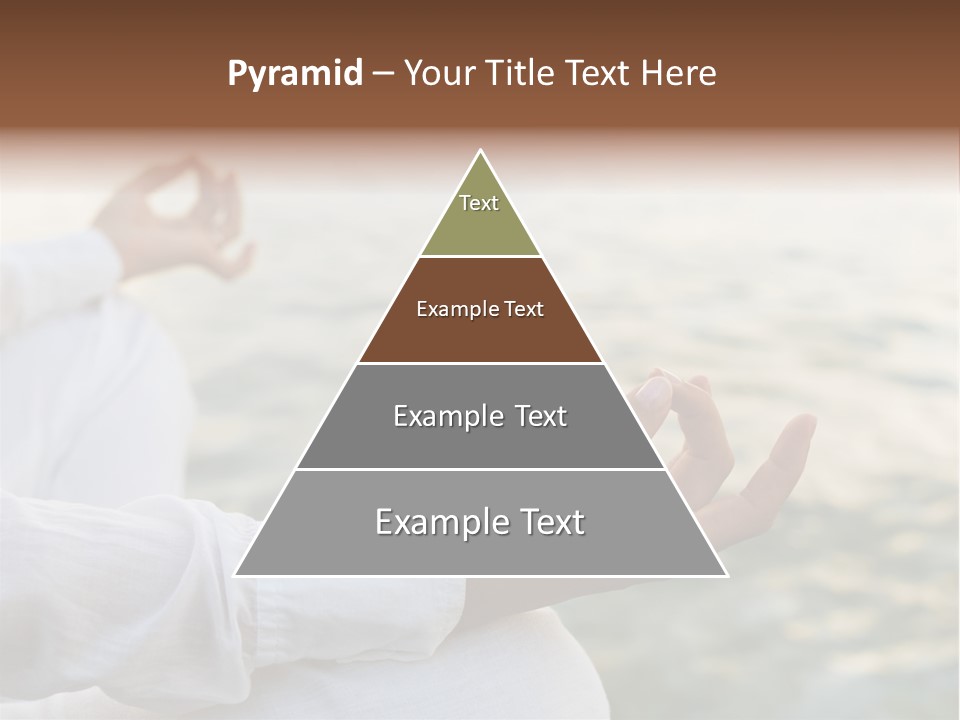 Pyramid – Your Title Text Here

Text

Example Text

Example Text

Example Text